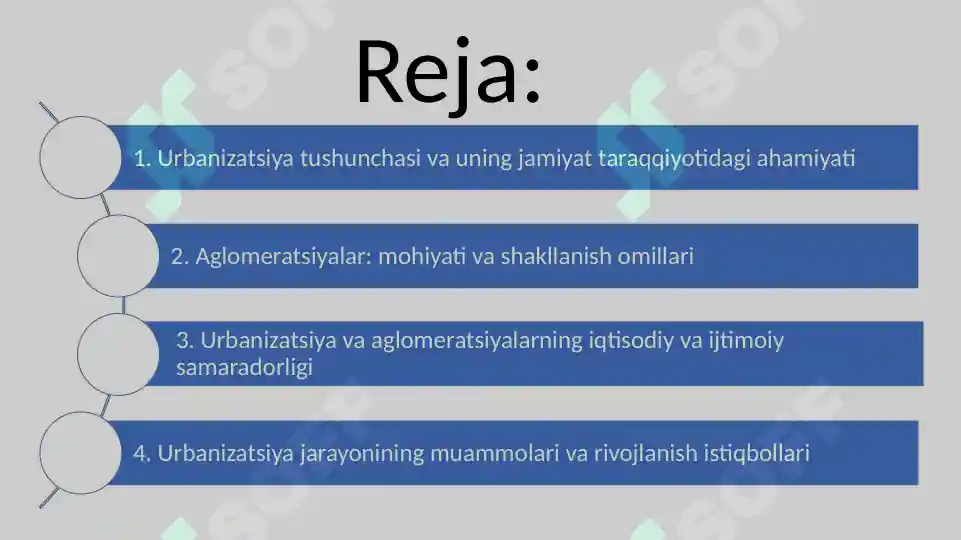 Reja:

1. Urbanizatsiya tushunchasi va uning jamiyat taraqqiyotidagi ahamiyati

2. Aglomeratsiyalar: mohiyati va shakllanish omillari

3. Urbanizatsiya va aglomeratsiyalarning iqtisodiy va ijtimoiy samaradorligi

4. Urbanizatsiya jarayonining muammolari va rivojlanish istiqbollari